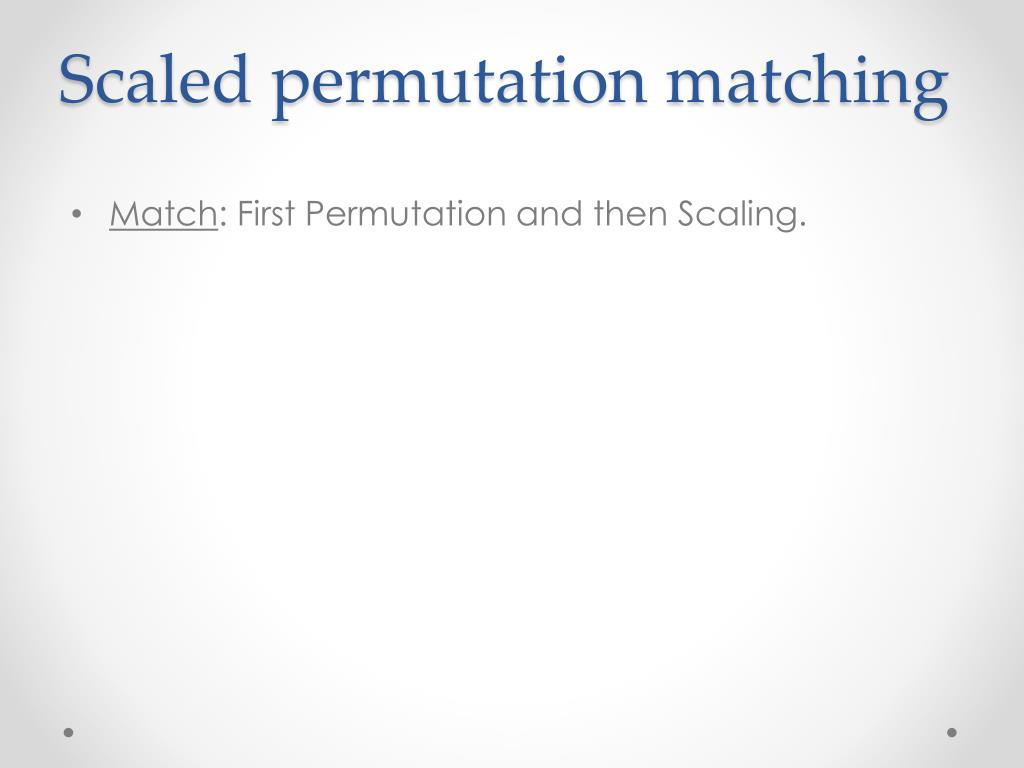 Scaled permutation matching

• Match: First Permutation and then Scaling.